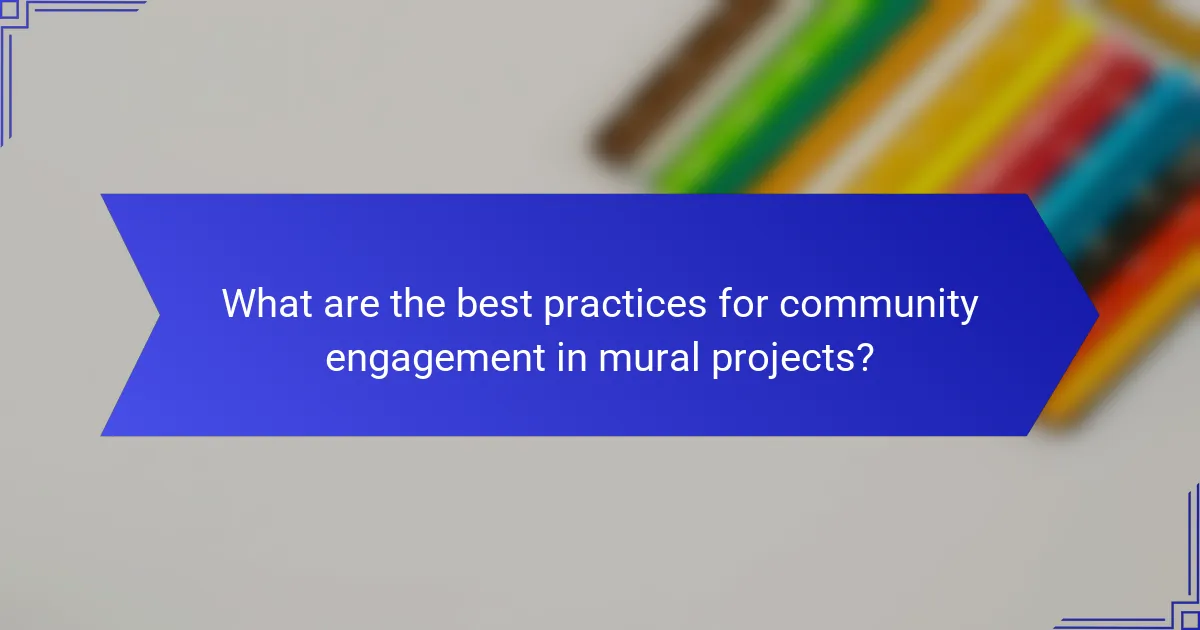 What are the best practices for community engagement in mural projects?